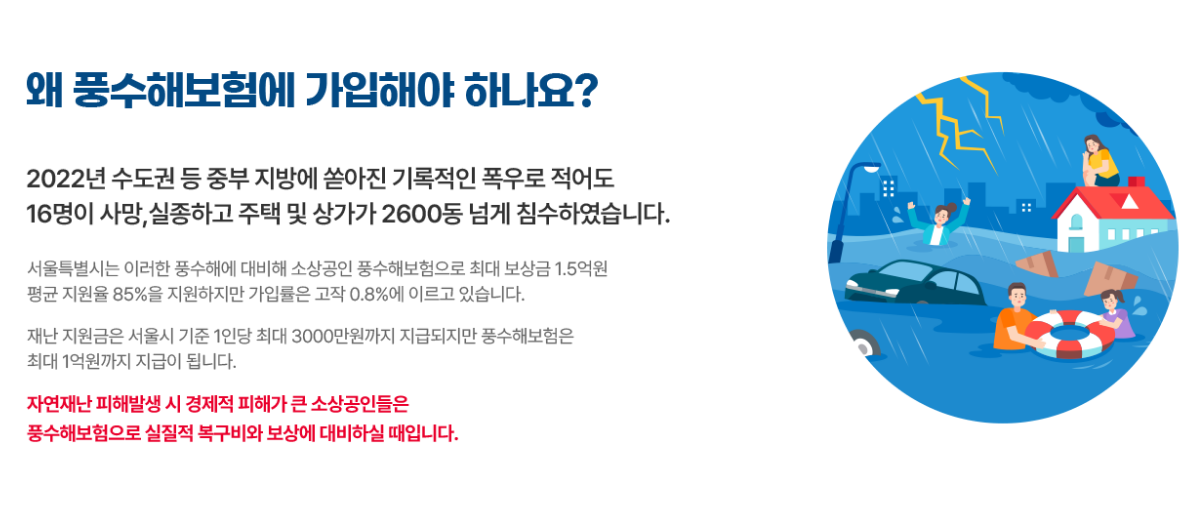 왜 풍수해보험에 가입해야 하나요?

2022년 수도권 등 중부 지방에 쏟아진 기록적인 폭우로 적어도 16명이 사망,실종하고 주택 및 상가가 2600동 넘게 침수하였습니다.

서울특별시는 이러한 풍수해에 대비해 소상공인 풍수해보험으로 최대 보상금 1.5억원 평균 지원율 85%을 지원하지만 가입률은 고작 0.8%에 이르고 있습니다.

재난 지원금은 서울시 기준 1인당 최대 3000만원까지 지급되지만 풍수해보험은 최대 1억원까지 지급이 됩니다.

자연재난 피해발생 시 경제적 피해가 큰 소상공인들은 풍수해보험으로 실질적 복구비와 보상에 대비하실 때입니다.